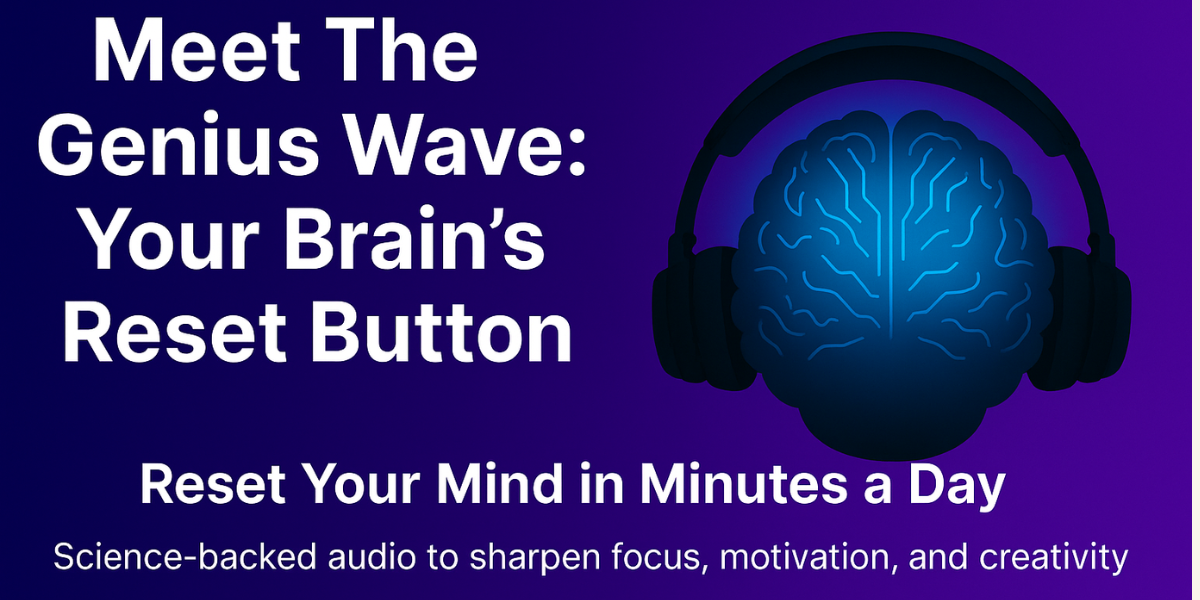 Meet The Genius Wave: Your Brain’s Reset Button

Reset Your Mind in Minutes a Day

Science-backed audio to sharpen focus, motivation, and creativity